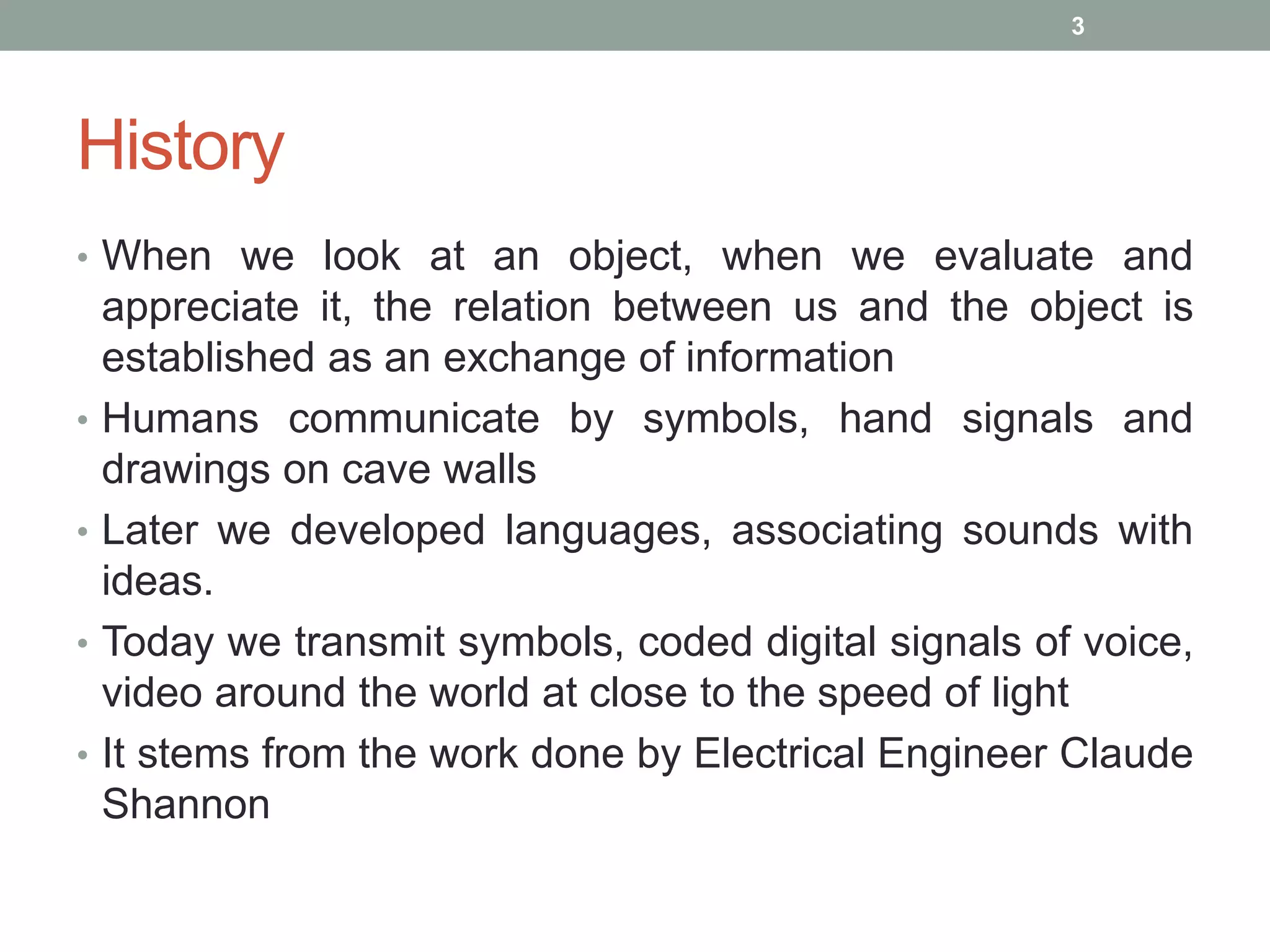 3

History

• When we look at an object, when we evaluate and appreciate it, the relation between us and the object is established as an exchange of information

• Humans communicate by symbols, hand signals and drawings on cave walls

• Later we developed languages, associating sounds with ideas.

• Today we transmit symbols, coded digital signals of voice, video around the world at close to the speed of light

• It stems from the work done by Electrical Engineer Claude Shannon